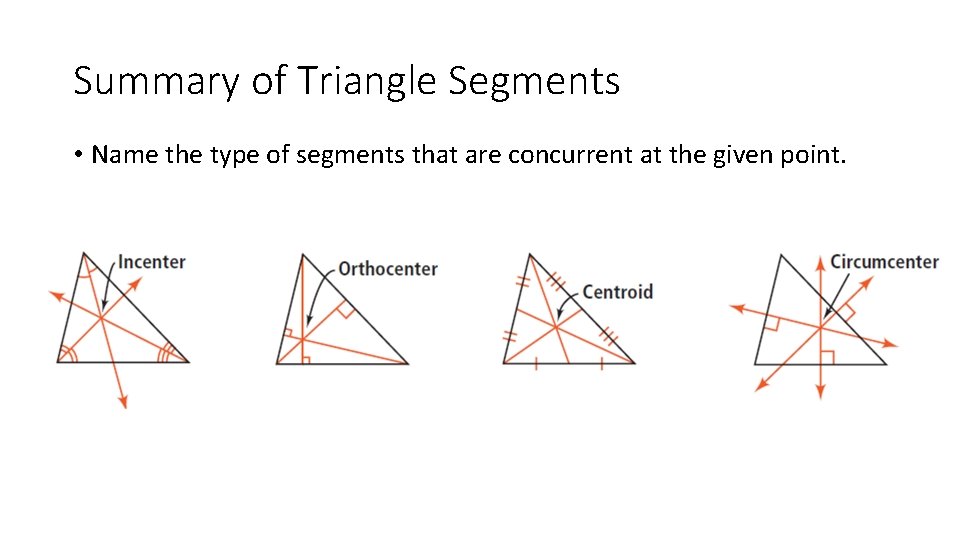 Summary of Triangle Segments

• Name the type of segments that are concurrent at the given point.

Incenter

Orthocenter

Centroid

Circumcenter